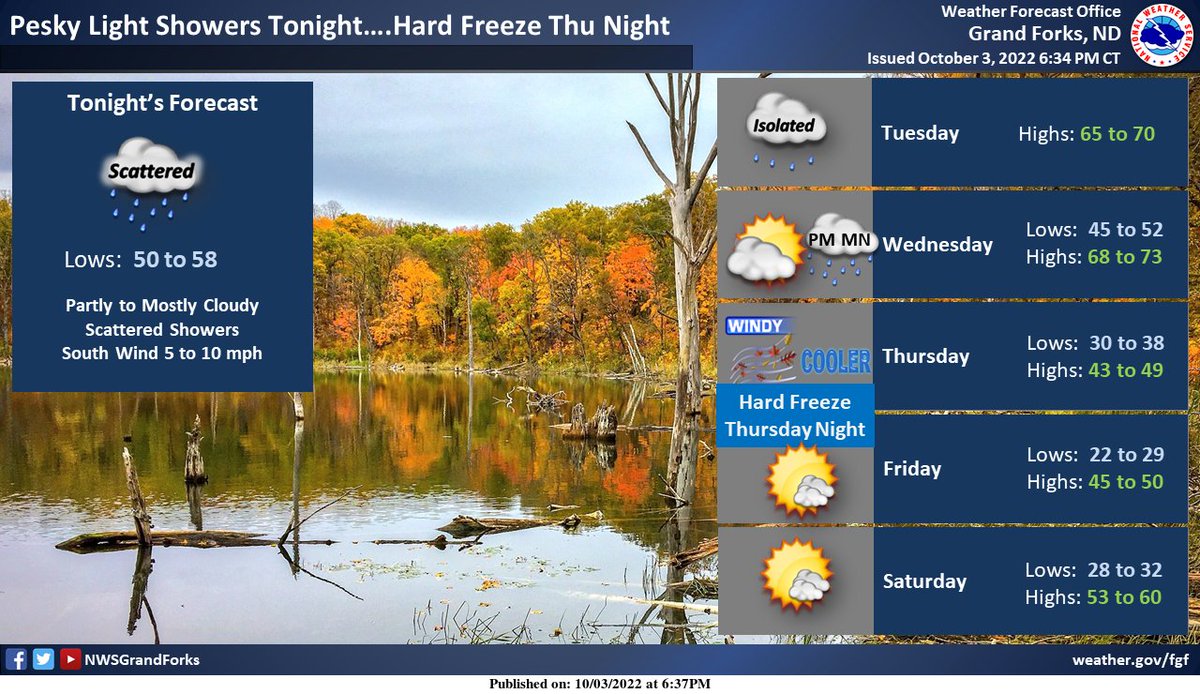 Pesky Light Showers Tonight….Hard Freeze Thu Night

Weather Forecast Office
Grand Forks, ND
Issued October 3, 2022 6:34 PM CT

NATIONAL WEATHER SERVICE

Tonight's Forecast

Scattered

Lows: 50 to 58

Partly to Mostly Cloudy
Scattered Showers
South Wind 5 to 10 mph

Isolated

Tuesday Highs: 65 to 70

PM MN

Wednesday Lows: 45 to 52 Highs: 68 to 73

WINDY

COOLER

Thursday Lows: 30 to 38 Highs: 43 to 49

Hard Freeze Thursday Night

Friday Lows: 22 to 29 Highs: 45 to 50

Saturday Lows: 28 to 32 Highs: 53 to 60

NWSGrandForks

weather.gov/fgf

Published on: 10/03/2022 at 6:37PM